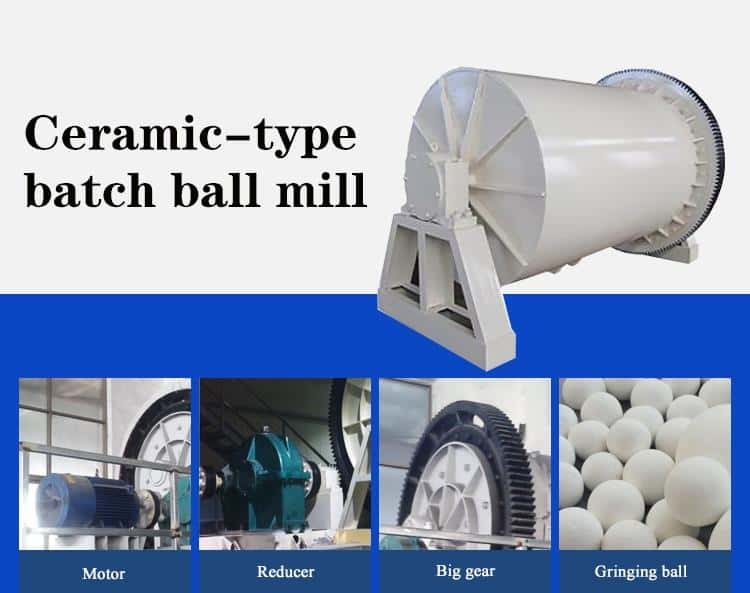 Ceramic-type batch ball mill

Motor

Reducer

Big gear

Gringing ball